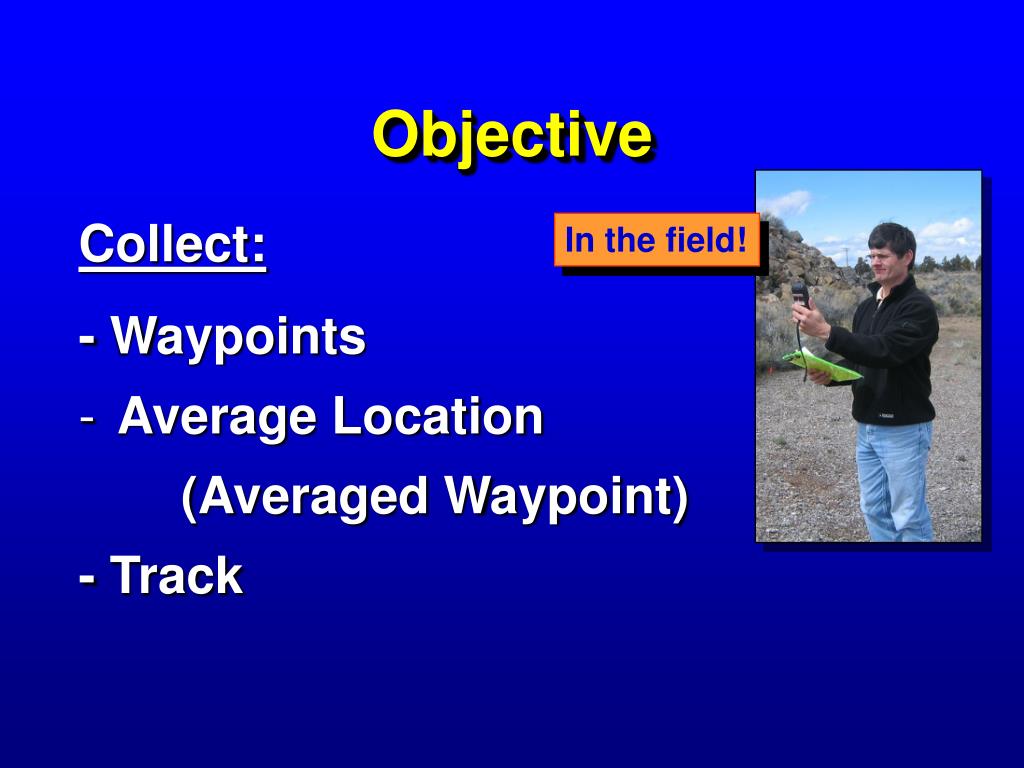 Objective

Collect:

In the field!

- Waypoints

- Average Location

(Averaged Waypoint)

- Track